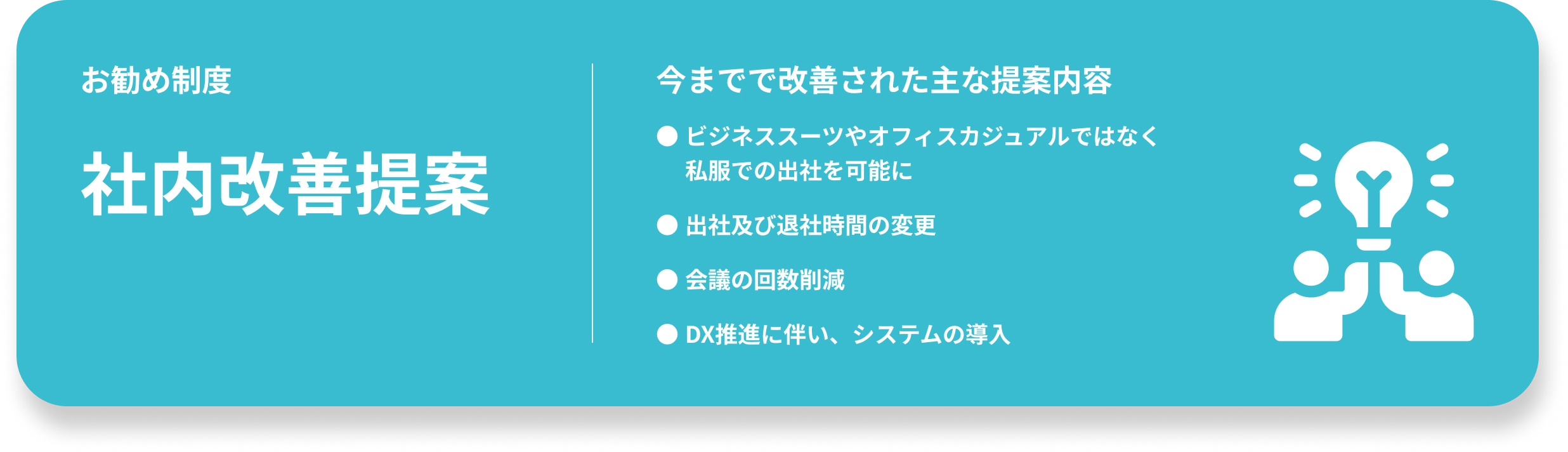 お勧め制度

社内改善提案

今までで改善された主な提案内容

● ビジネススーツやオフィスカジュアルではなく私服での出社を可能に

● 出社及び退社時間の変更

● 会議の回数削減

● DX推進に伴い、システムの導入